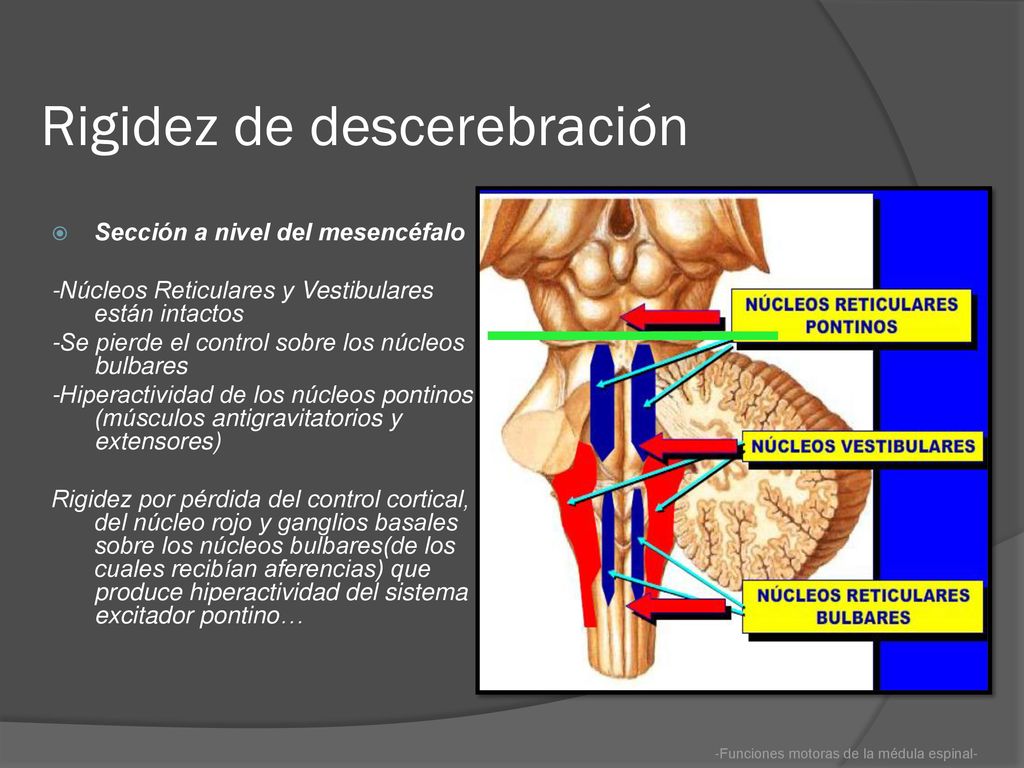 Rigidez de descerebración

Sección a nivel del mesencéfalo

-Núcleos Reticulares y Vestibulares están intactos
-Se pierde el control sobre los núcleos bulbares
-Hiperactividad de los núcleos pontinos (músculos antigravitatorios y extensores)

Rigidez por pérdida del control cortical, del núcleo rojo y ganglios basales sobre los núcleos bulbares(de los cuales recibían aferencias) que produce hiperactividad del sistema excitador pontino…

NÚCLEOS RETICULARES PONTINOS

NÚCLEOS VESTIBULARES

NÚCLEOS RETICULARES BULBARES

-Funciones motoras de la médula espinal-